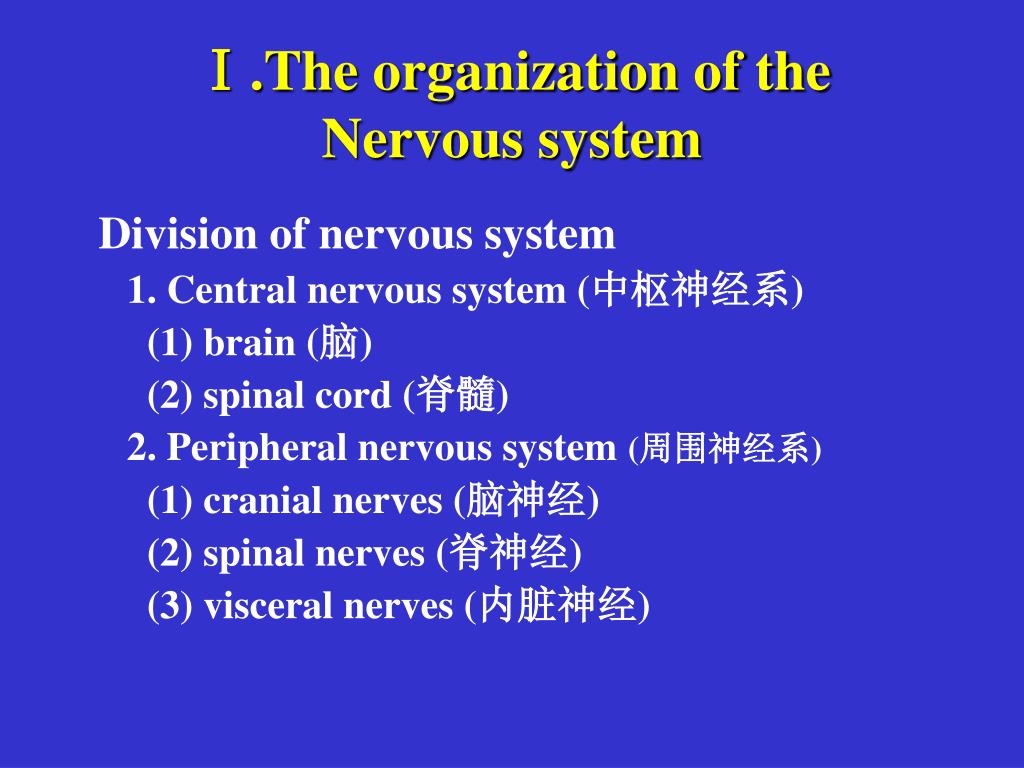 Ⅰ.The organization of the Nervous system

Division of nervous system

1. Central nervous system (中枢神经系)

(1) brain (脑)

(2) spinal cord (脊髓)

2. Peripheral nervous system (周围神经系)

(1) cranial nerves (脑神经)

(2) spinal nerves (脊神经)

(3) visceral nerves (内脏神经)